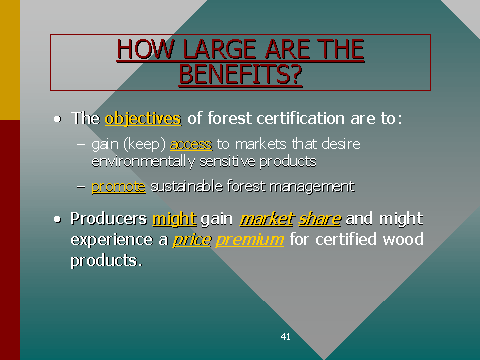 HOW LARGE ARE THE BENEFITS?

• The objectives of forest certification are to:
– gain (keep) access to markets that desire environmentally sensitive products
– promote sustainable forest management

• Producers might gain market share and might experience a price premium for certified wood products.

41